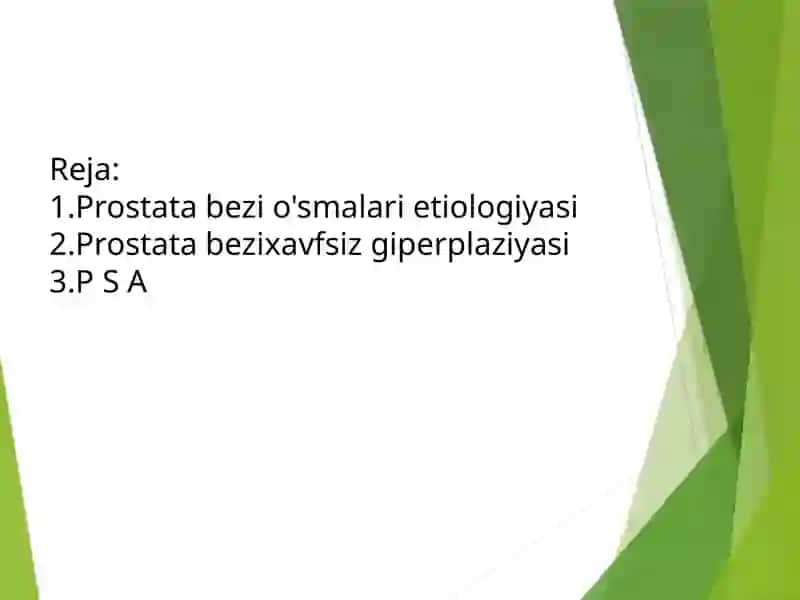 Reja:
1.Prostata bezi o'smalari etiologiyasi
2.Prostata bezixavfsiz giperplaziyasi
3.P S A